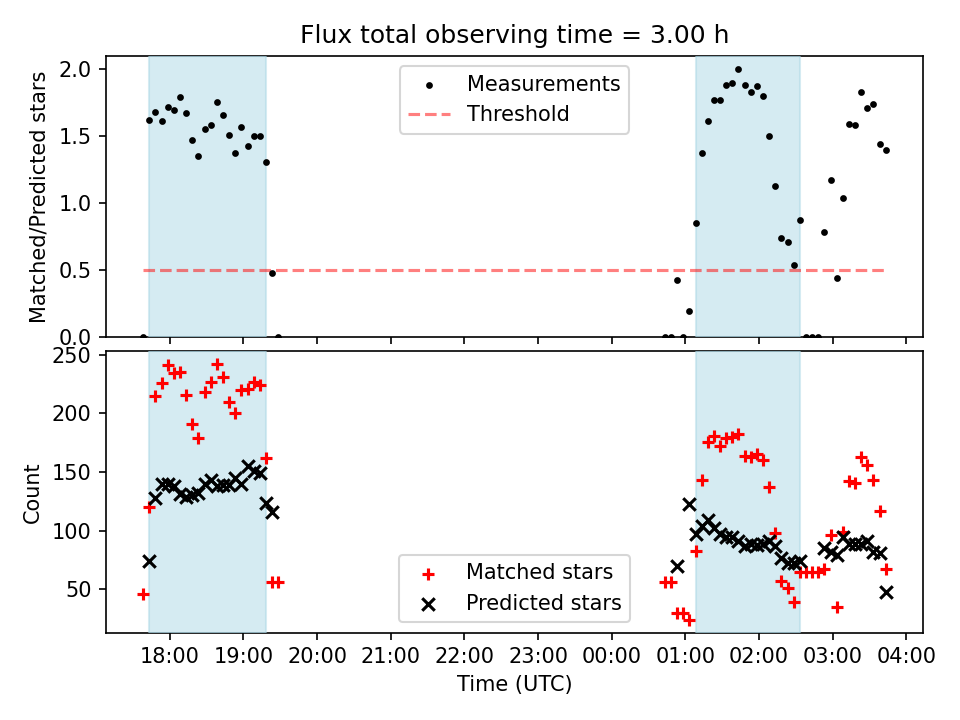 Flux total observing time = 3.00 h

Matched/Predicted stars

2.0
1.5
1.0
0.5
0.0

Measurements
Threshold

Count

250
200
150
100
50

Matched stars
Predicted stars

18:00 19:00 20:00 21:00 22:00 23:00 00:00 01:00 02:00 03:00 04:00

Time (UTC)